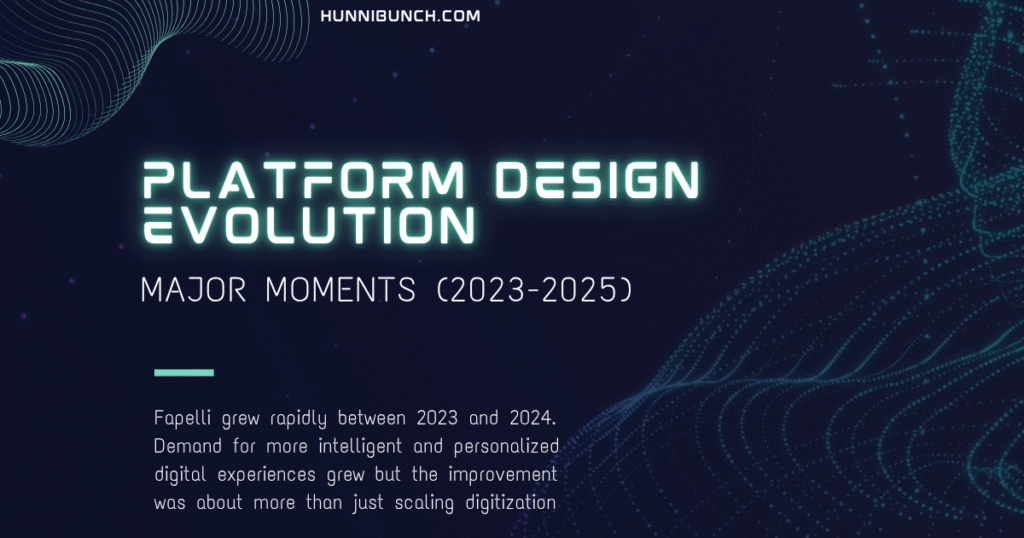 HUNNIBUNCH.COM

PLATFORM DESIGN EVOLUTION

MAJOR MOMENTS (2023-2025)

Fapelli grew rapidly between 2023 and 2024. Demand for more intelligent and personalized digital experiences grew but the improvement was about more than just scaling digitization